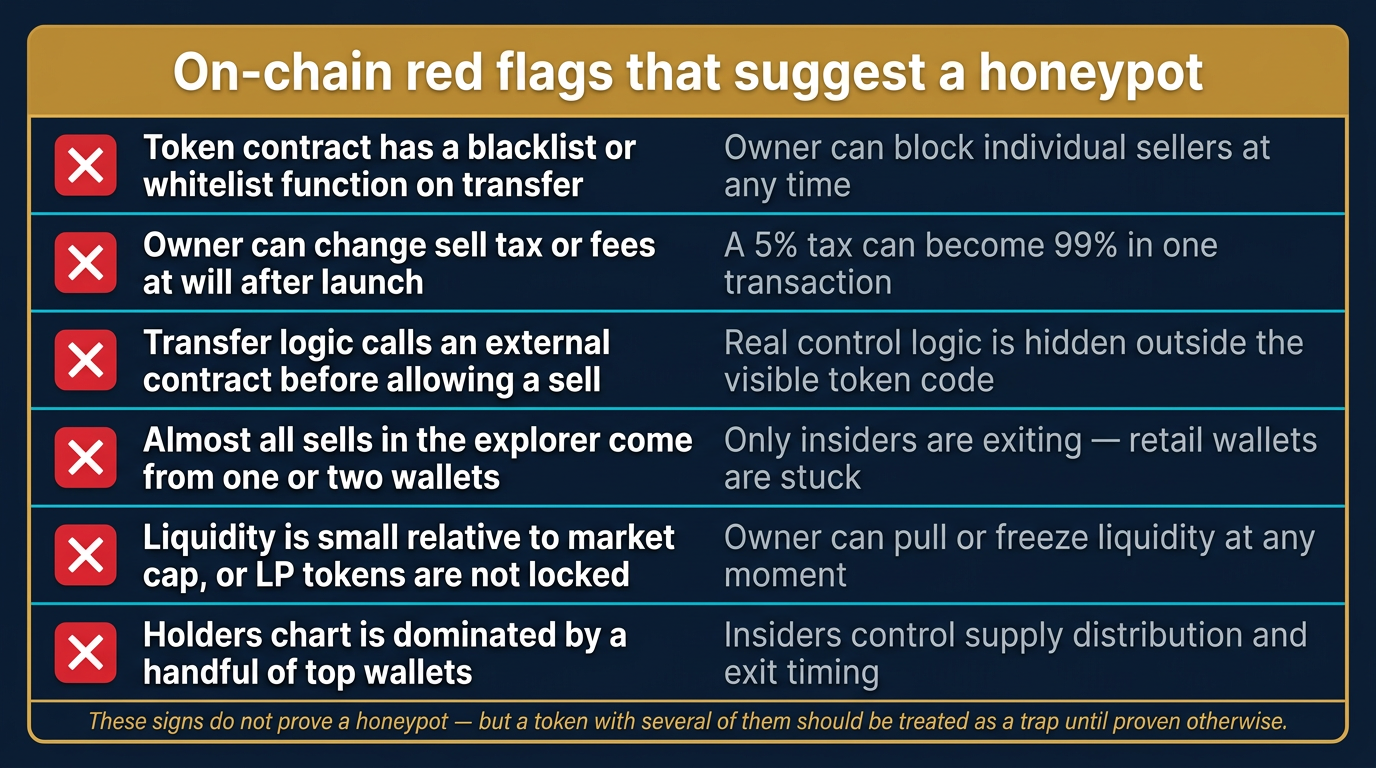 On-chain red flags that suggest a honeypot

| | |
|---|---|
| Token contract has a blacklist or whitelist function on transfer | Owner can block individual sellers at any time |
| Owner can change sell tax or fees at will after launch | A 5% tax can become 99% in one transaction |
| Transfer logic calls an external contract before allowing a sell | Real control logic is hidden outside the visible token code |
| Almost all sells in the explorer come from one or two wallets | Only insiders are exiting — retail wallets are stuck |
| Liquidity is small relative to market cap, or LP tokens are not locked | Owner can pull or freeze liquidity at any moment |
| Holders chart is dominated by a handful of top wallets | Insiders control supply distribution and exit timing |

These signs do not prove a honeypot — but a token with several of them should be treated as a trap until proven otherwise.